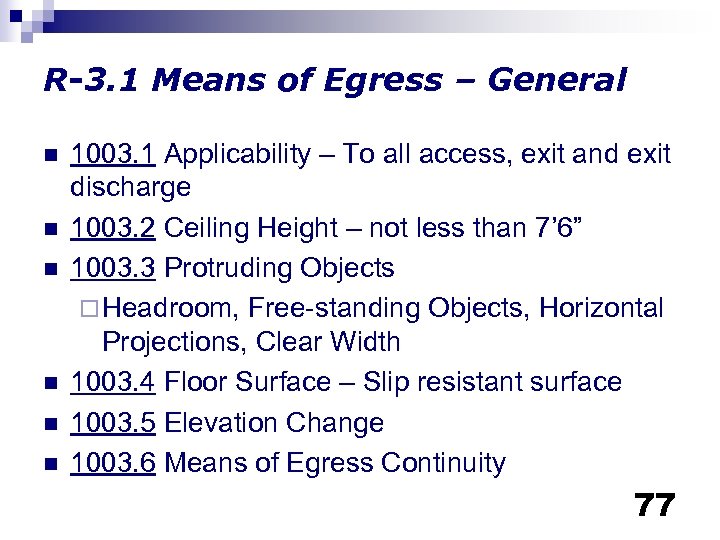 R-3.1 Means of Egress – General

1003.1 Applicability – To all access, exit and exit discharge

1003.2 Ceiling Height – not less than 7’6”

1003.3 Protruding Objects

Headroom, Free-standing Objects, Horizontal Projections, Clear Width

1003.4 Floor Surface – Slip resistant surface

1003.5 Elevation Change

1003.6 Means of Egress Continuity

77